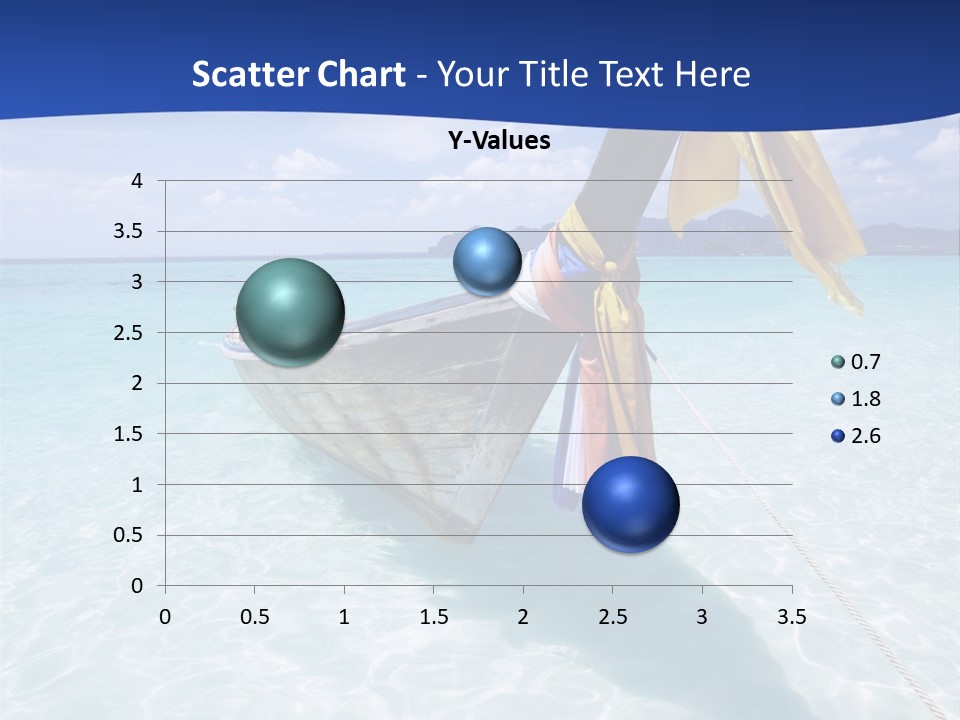 Scatter Chart - Your Title Text Here

Y-Values

4
3.5
3
2.5
2
1.5
1
0.5
0

0 0.5 1 1.5 2 2.5 3 3.5

0.7
1.8
2.6